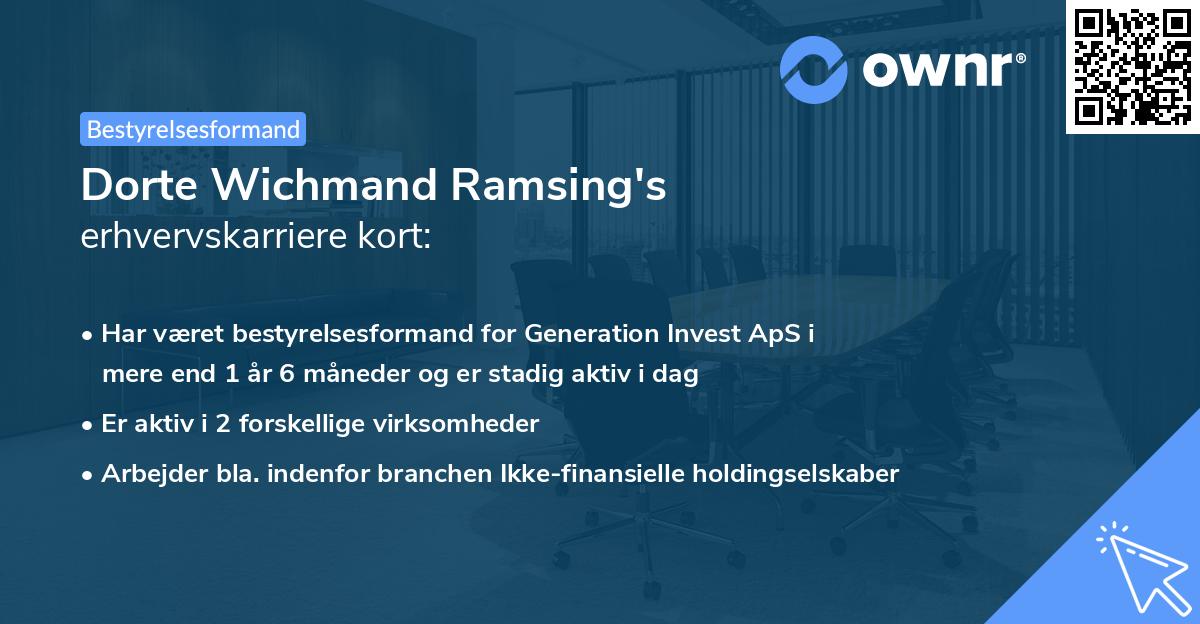 ownr®

Bestyrelsesformand

Dorte Wichmand Ramsing's
erhvervskarriere kort:

• Har været bestyrelsesformand for Generation Invest ApS i mere end 1 år 6 måneder og er stadig aktiv i dag
• Er aktiv i 2 forskellige virksomheder
• Arbejder bla. indenfor branchen Ikke-finansielle holdingselskaber